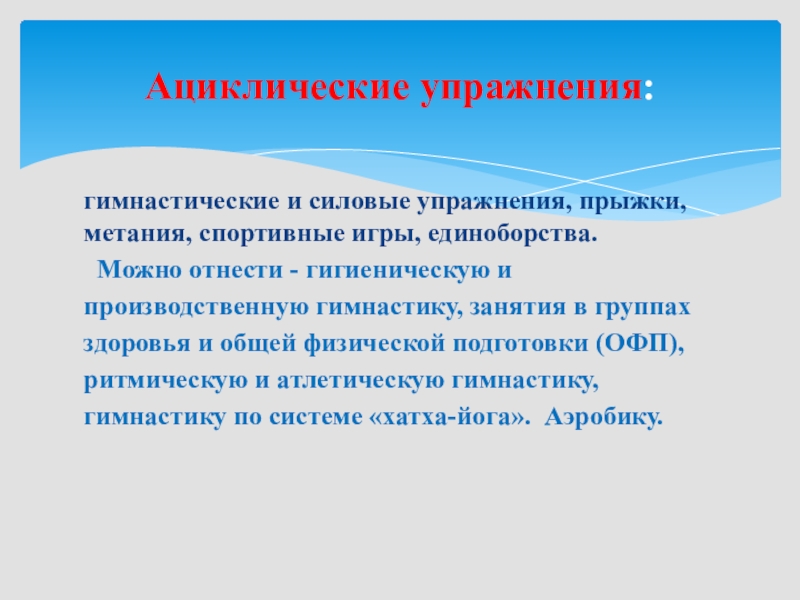 Ациклические упражнения:

гимнастические и силовые упражнения, прыжки, метания, спортивные игры, единоборства.

Можно отнести - гигиеническую и производственную гимнастику, занятия в группах здоровья и общей физической подготовки (ОФП), ритмическую и атлетическую гимнастику, гимнастику по системе «хатха-йога». Аэробику.